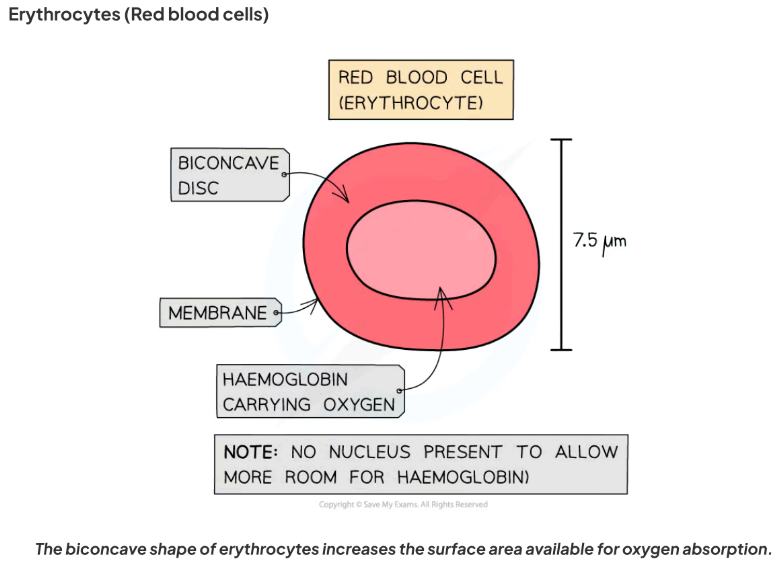 Erythrocytes (Red blood cells)

RED BLOOD CELL (ERYTHROCYTE)

BICONCAVE DISC

7.5 μm

MEMBRANE

HAEMOGLOBIN CARRYING OXYGEN

NOTE: NO NUCLEUS PRESENT TO ALLOW MORE ROOM FOR HAEMOGLOBIN)

Copyright © Save My Exams. All Rights Reserved

The biconcave shape of erythrocytes increases the surface area available for oxygen absorption.